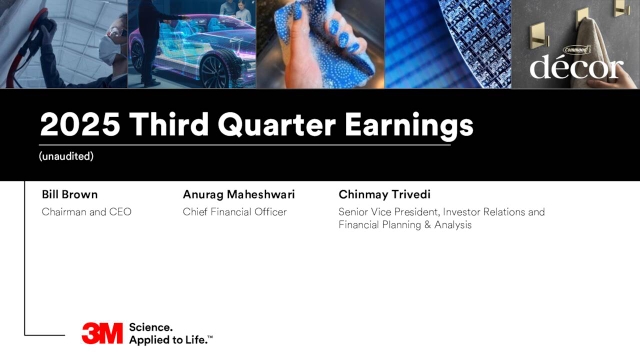 Command
décor

2025 Third Quarter Earnings

(unaudited)

Bill Brown
Chairman and CEO

Anurag Maheshwari
Chief Financial Officer

Chinmay Trivedi
Senior Vice President, Investor Relations and Financial Planning & Analysis

3M Science. Applied to Life.™